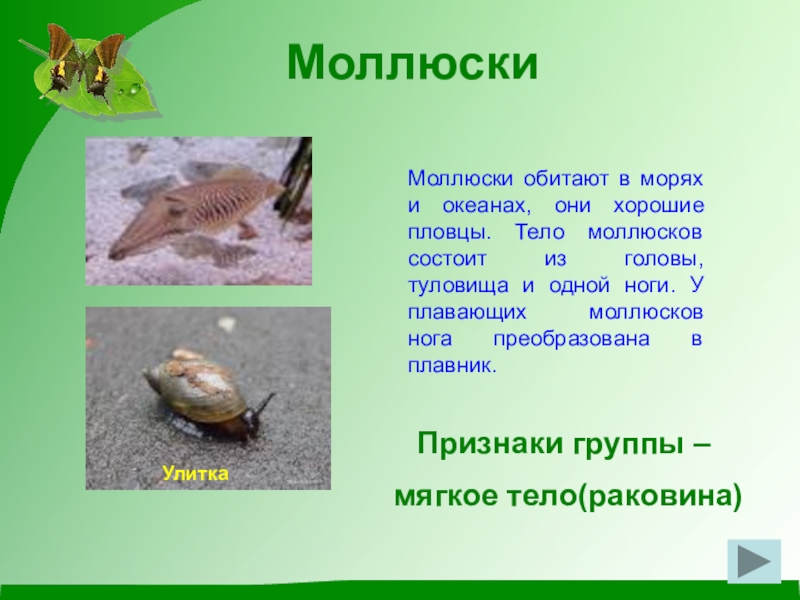 Моллюски

Моллюски обитают в морях и океанах, они хорошие пловцы. Тело моллюсков состоит из головы, туловища и одной ноги. У плавающих моллюсков нога преобразована в плавник.

Улитка

Признаки группы – мягкое тело(раковина)